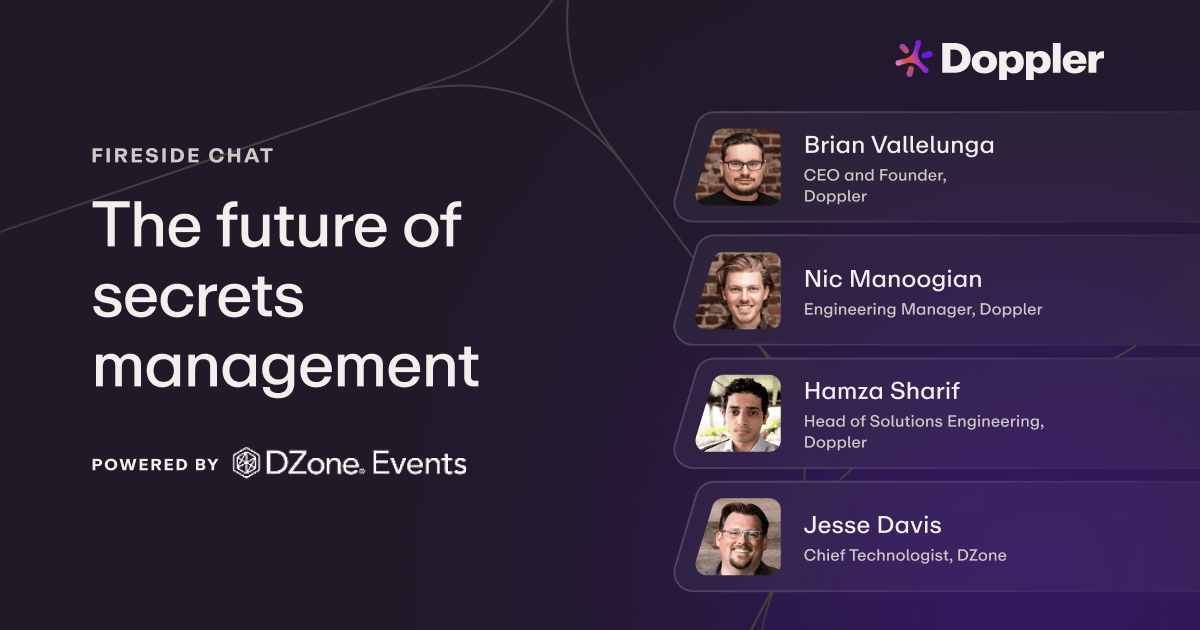 Doppler

FIRESIDE CHAT

The future of secrets management

POWERED BY DZone. Events

Brian Vallelunga
CEO and Founder, Doppler

Nic Manoogian
Engineering Manager, Doppler

Hamza Sharif
Head of Solutions Engineering, Doppler

Jesse Davis
Chief Technologist, DZone